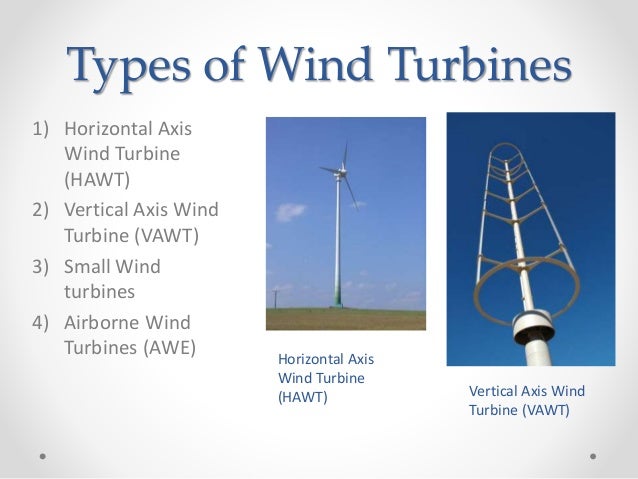 Types of Wind Turbines

1) Horizontal Axis Wind Turbine (HAWT)
2) Vertical Axis Wind Turbine (VAWT)
3) Small Wind turbines
4) Airborne Wind Turbines (AWE)

Horizontal Axis Wind Turbine (HAWT)

Vertical Axis Wind Turbine (VAWT)